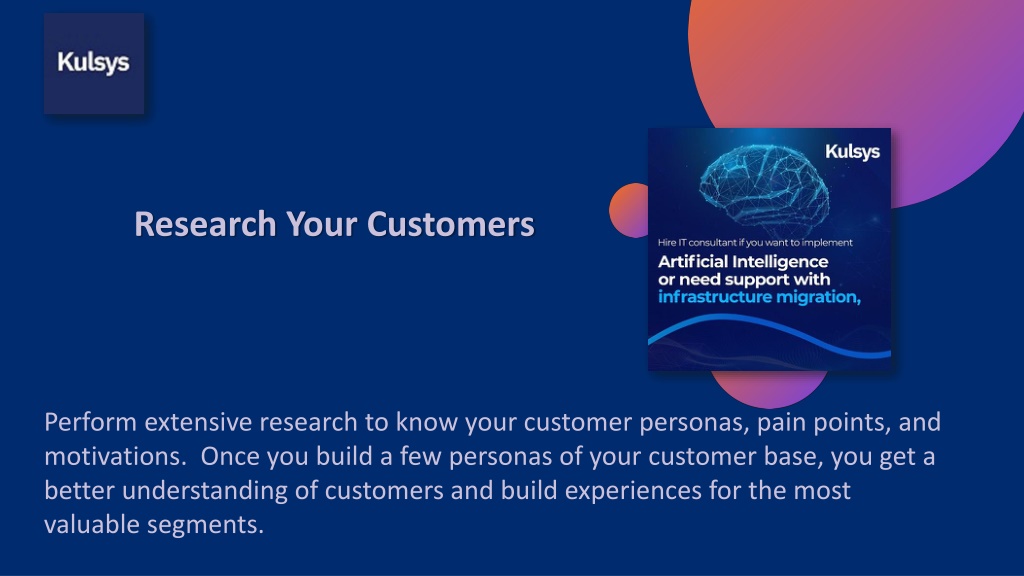 Kulsys

Research Your Customers

Kulsys

Hire IT consultant if you want to implement

Artificial Intelligence or need support with infrastructure migration,

Perform extensive research to know your customer personas, pain points, and motivations. Once you build a few personas of your customer base, you get a better understanding of customers and build experiences for the most valuable segments.